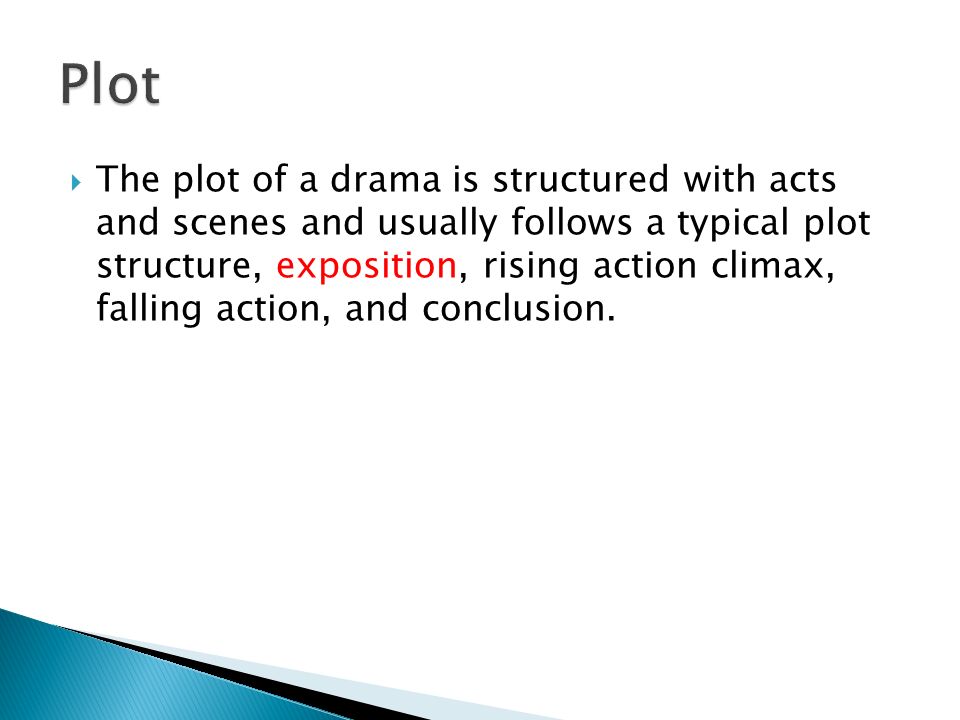 Plot

The plot of a drama is structured with acts and scenes and usually follows a typical plot structure, exposition, rising action climax, falling action, and conclusion.